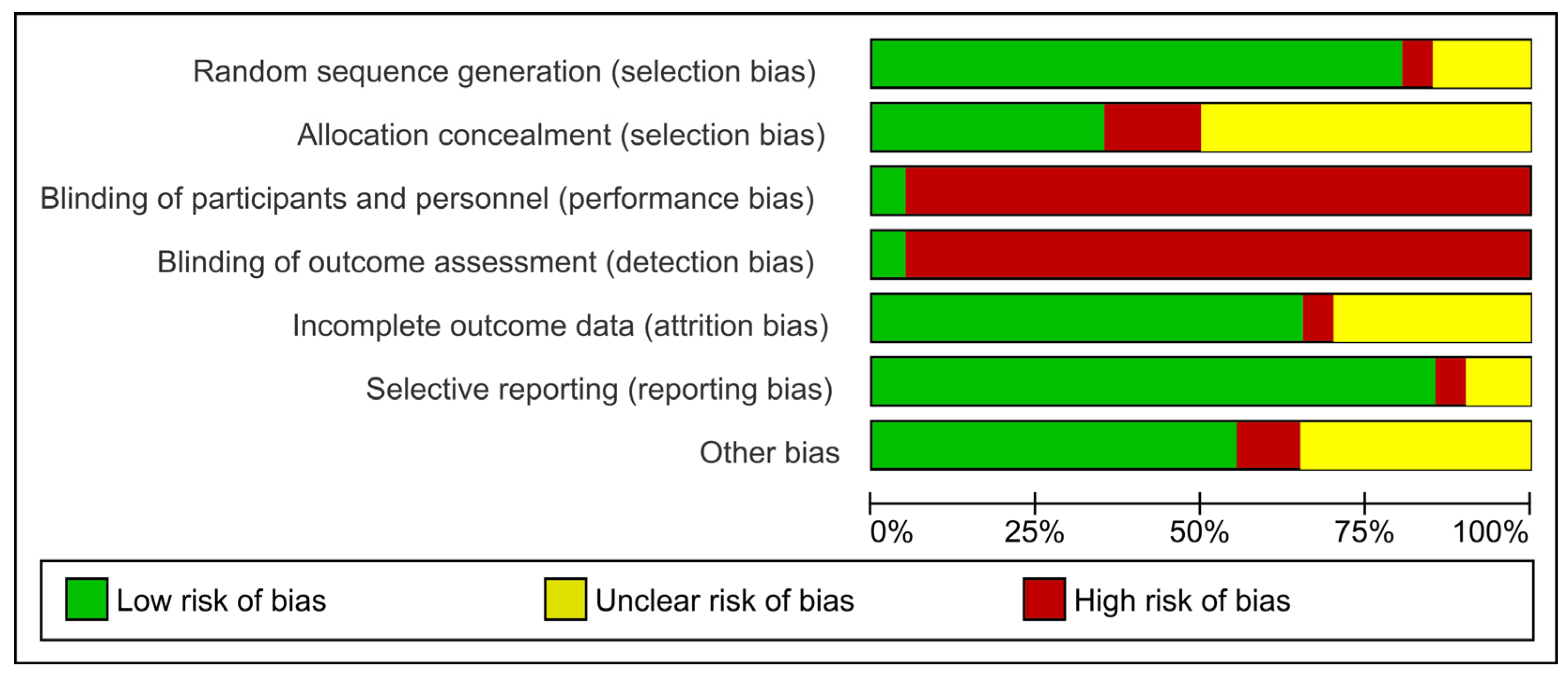 Random sequence generation (selection bias)
Allocation concealment (selection bias)
Blinding of participants and personnel (performance bias)
Blinding of outcome assessment (detection bias)
Incomplete outcome data (attrition bias)
Selective reporting (reporting bias)
Other bias

0% 25% 50% 75% 100%

Low risk of bias
Unclear risk of bias
High risk of bias